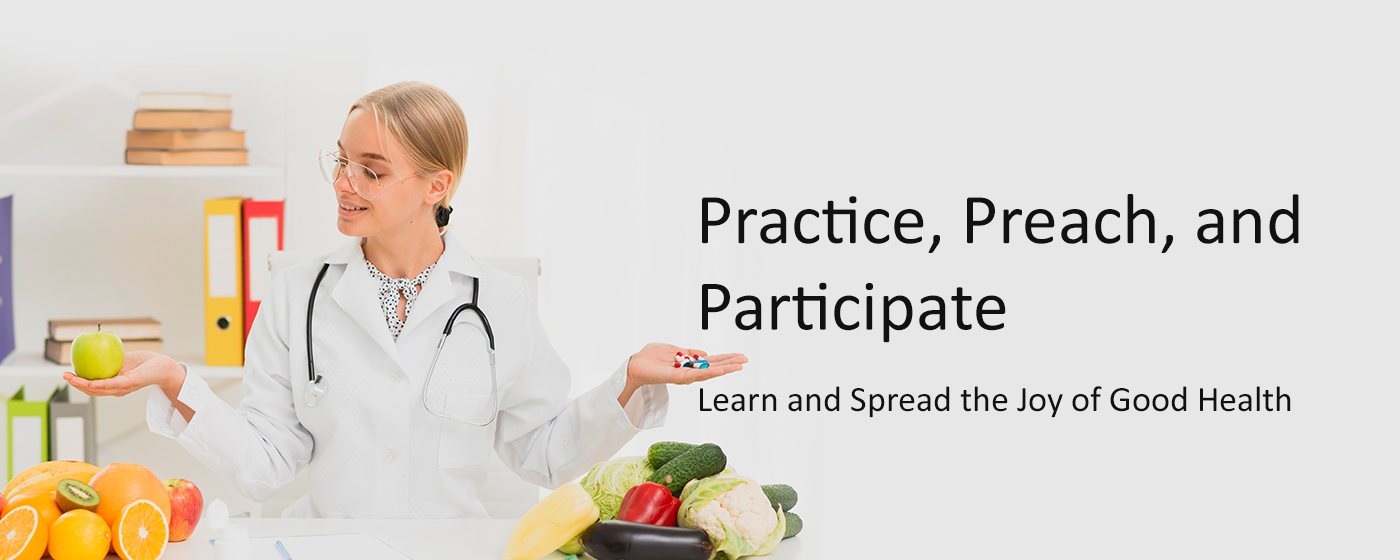 Practice, Preach, and Participate

Learn and Spread the Joy of Good Health